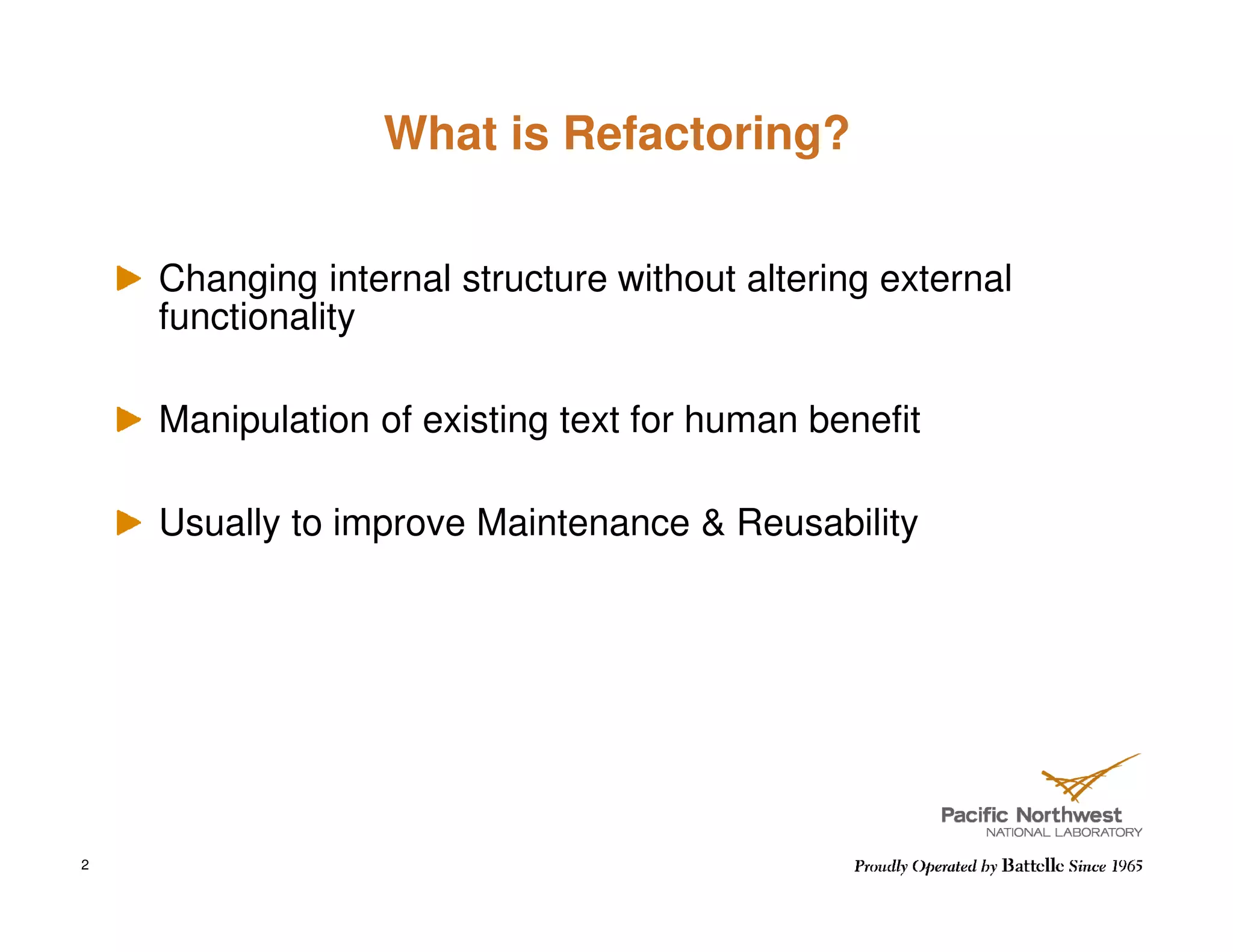 What is Refactoring?

Changing internal structure without altering external functionality

Manipulation of existing text for human benefit

Usually to improve Maintenance & Reusability

Pacific Northwest
NATIONAL LABORATORY

2

Proudly Operated by Battelle Since 1965